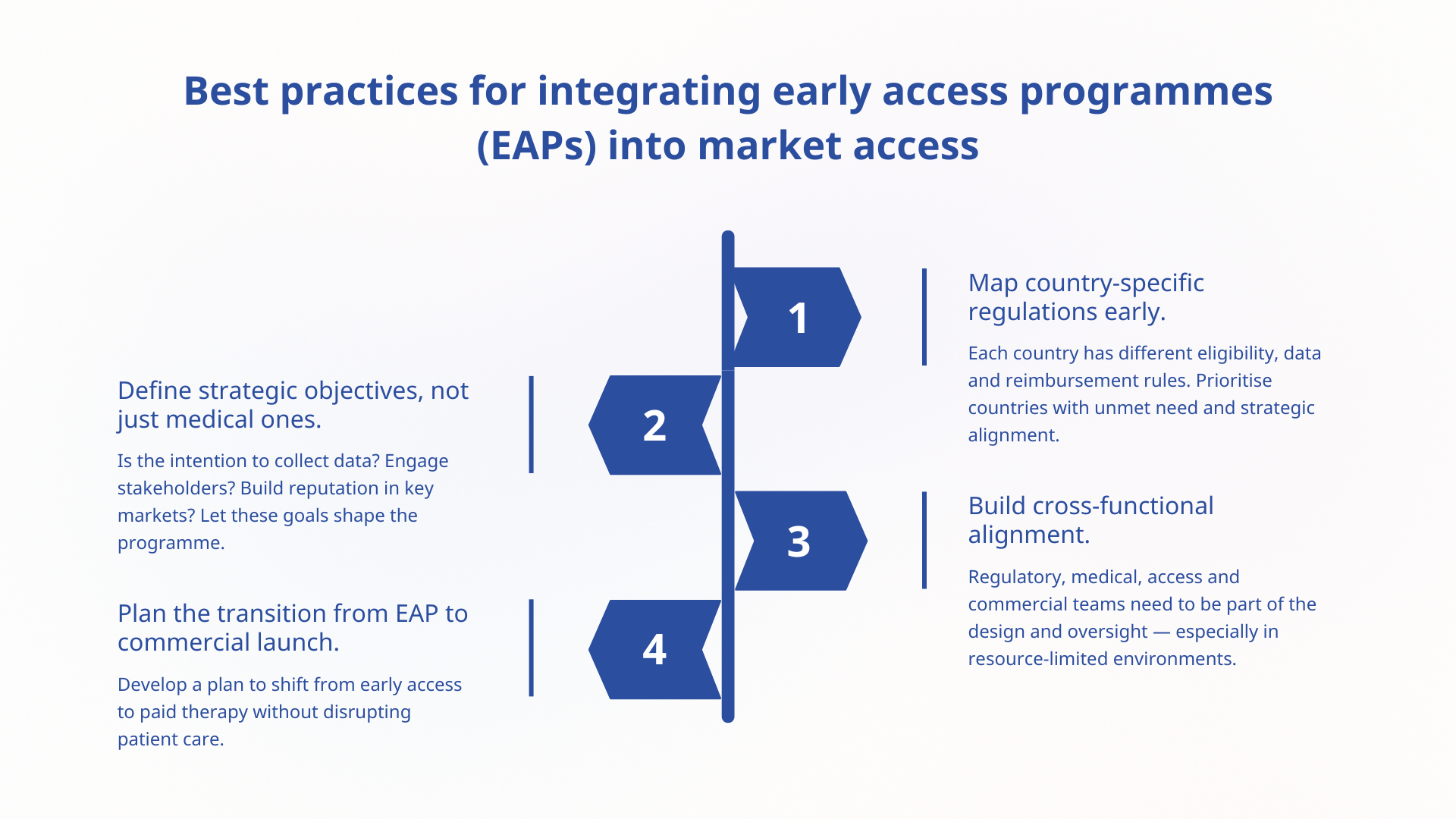 Best practices for integrating early access programmes (EAPs) into market access

1

Map country-specific regulations early.

Each country has different eligibility, data and reimbursement rules. Prioritise countries with unmet need and strategic alignment.

2

Define strategic objectives, not just medical ones.

Is the intention to collect data? Engage stakeholders? Build reputation in key markets? Let these goals shape the programme.

3

Build cross-functional alignment.

Regulatory, medical, access and commercial teams need to be part of the design and oversight — especially in resource-limited environments.

4

Plan the transition from EAP to commercial launch.

Develop a plan to shift from early access to paid therapy without disrupting patient care.